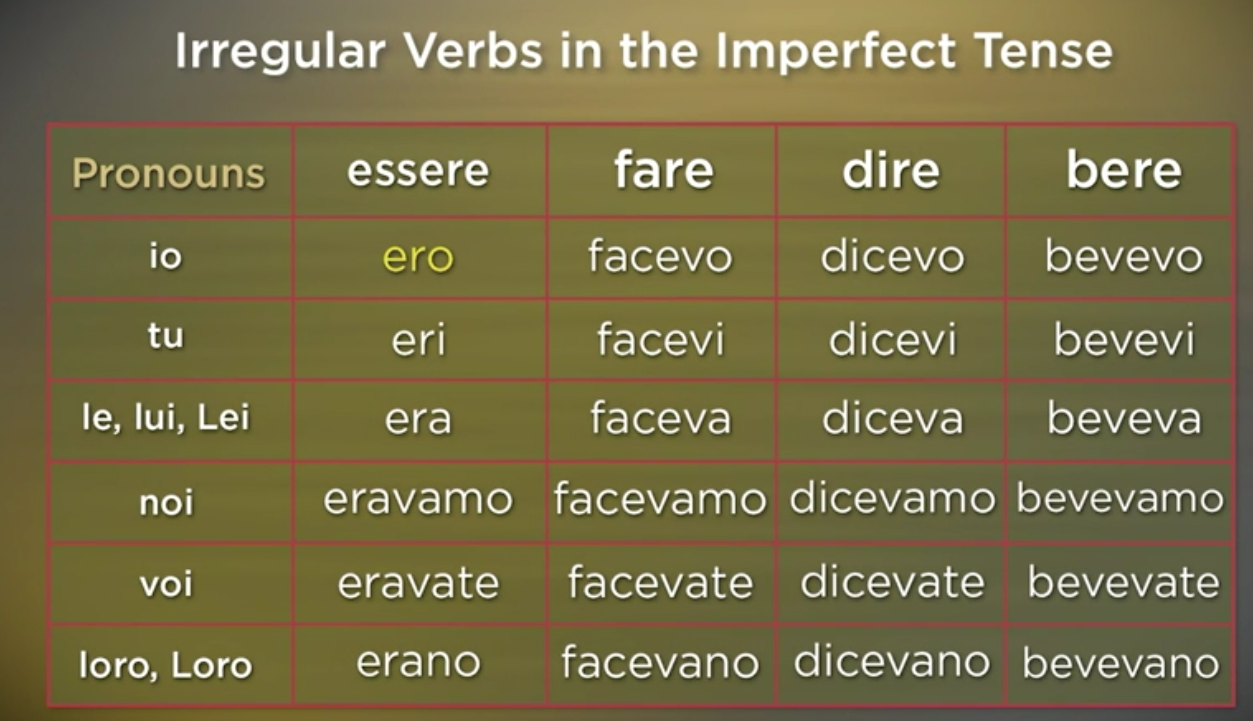 Irregular Verbs in the Imperfect Tense

| Pronouns | essere | fare | dire | bere |
|---|---|---|---|---|
| io | ero | facevo | dicevo | bevevo |
| tu | eri | facevi | dicevi | bevevi |
| le, lui, Lei | era | faceva | diceva | beveva |
| noi | eravamo | facevamo | dicevamo | bevevamo |
| voi | eravate | facevate | dicevate | bevevate |
| loro, Loro | erano | facevano | dicevano | bevevano |